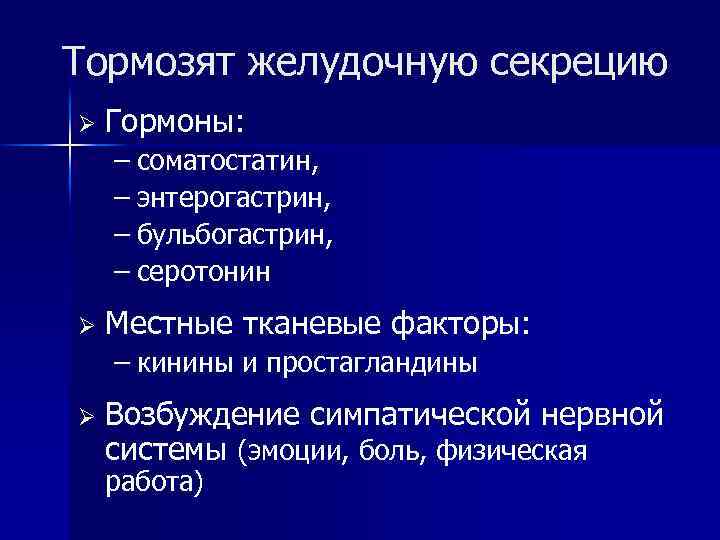 Тормозят желудочную секрецию

➢ Гормоны:
– соматостатин,
– энтерогастрин,
– бульбогастрин,
– серотонин

➢ Местные тканевые факторы:
– кинины и простагландины

➢ Возбуждение симпатической нервной системы (эмоции, боль, физическая работа)